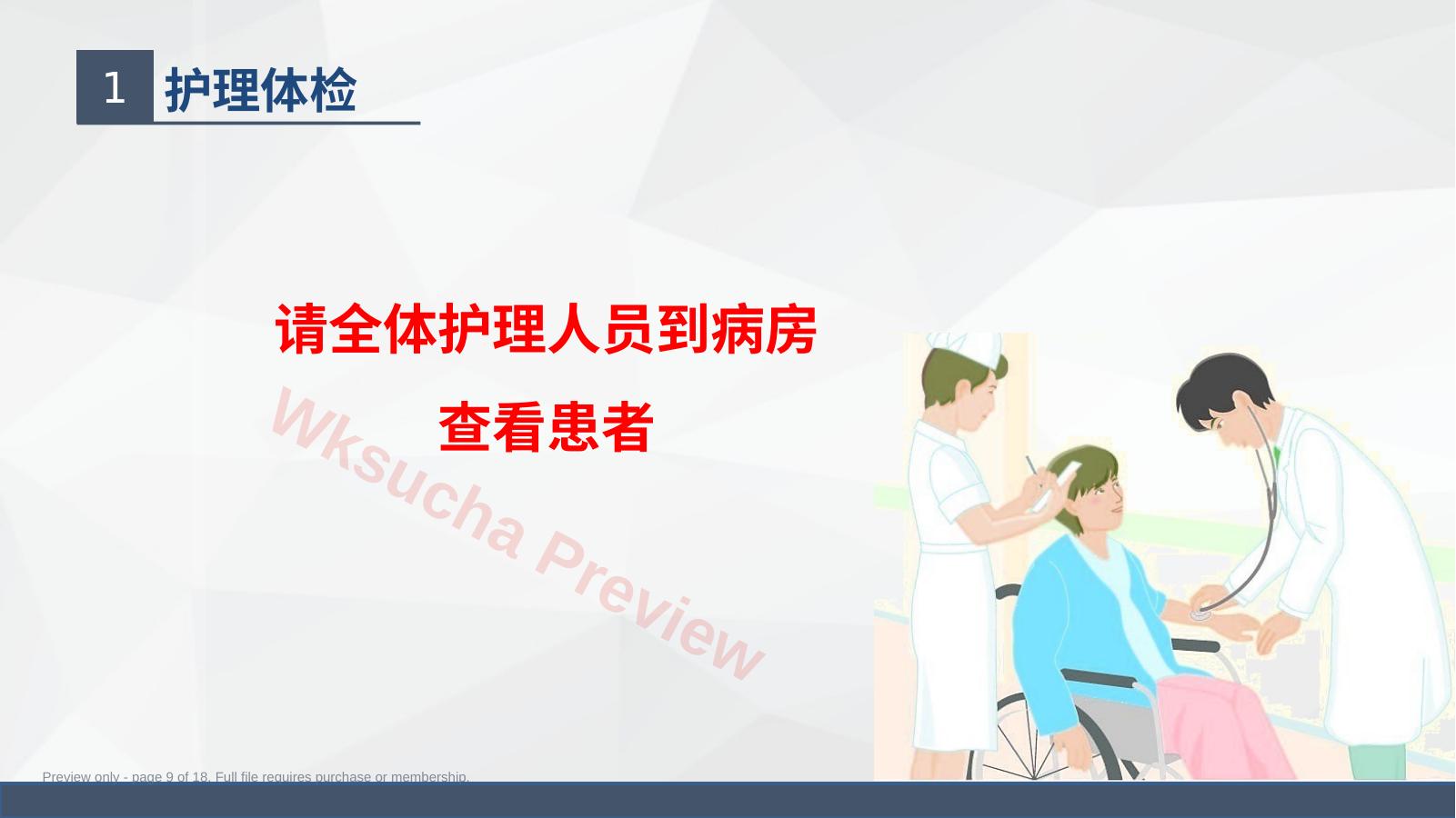 1 护理体检

请全体护理人员到病房
查看患者

Wksucha Preview

Preview only - page 9 of 18. Full file requires purchase or membership.